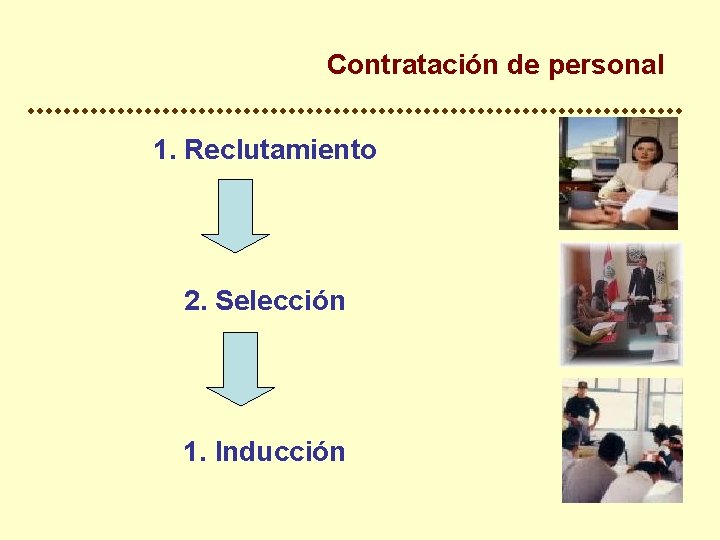 Contratación de personal

1. Reclutamiento

2. Selección

1. Inducción